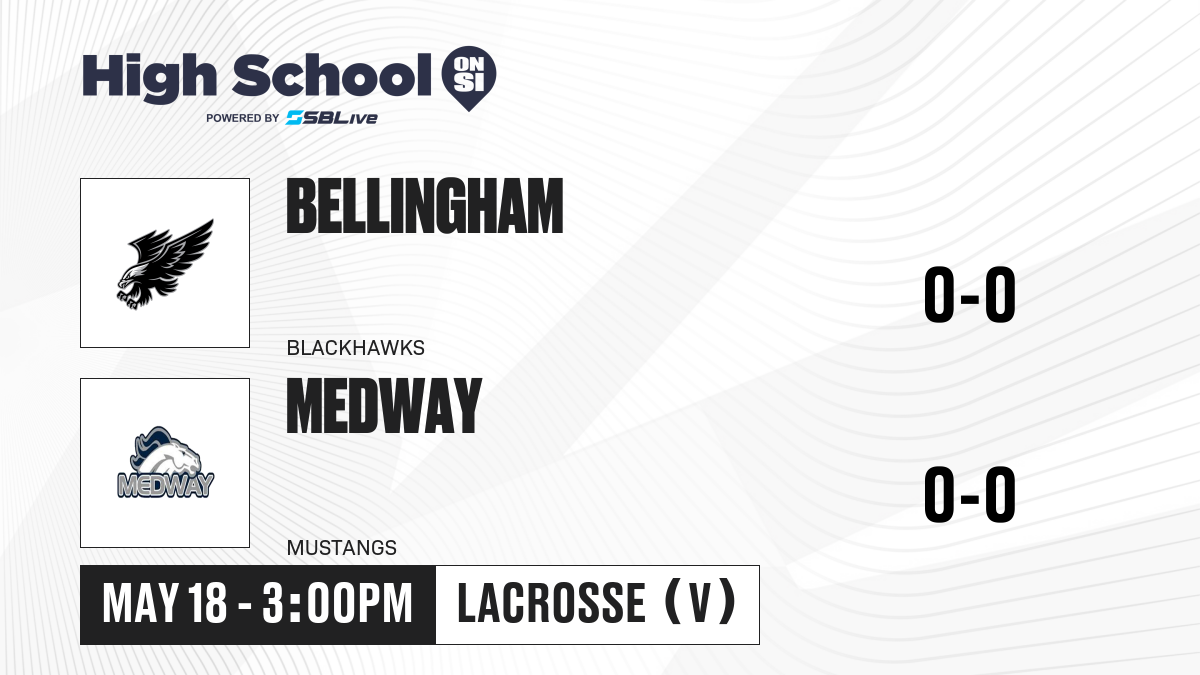 High School ON SI
POWERED BY SBLive

BELLINGHAM
BLACKHAWKS
0-0

MEDWAY
MEDWAY
MUSTANGS
0-0

MAY 18 - 3:00PM
LACROSSE (V)